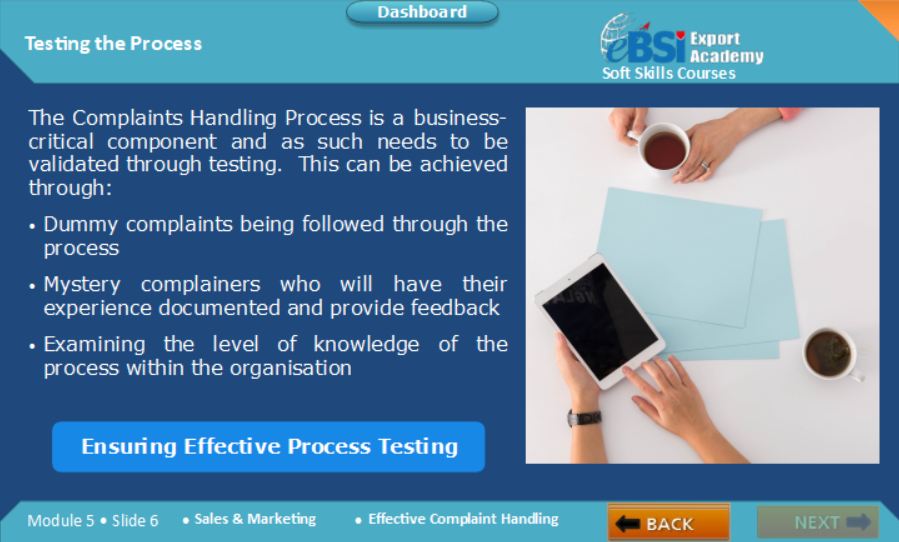 Dashboard

Testing the Process

eBSI Export Academy
Soft Skills Courses

The Complaints Handling Process is a business-critical component and as such needs to be validated through testing. This can be achieved through:

• Dummy complaints being followed through the process

• Mystery complainers who will have their experience documented and provide feedback

• Examining the level of knowledge of the process within the organisation

Ensuring Effective Process Testing

Module 5 • Slide 6 • Sales & Marketing • Effective Complaint Handling

BACK

NEXT